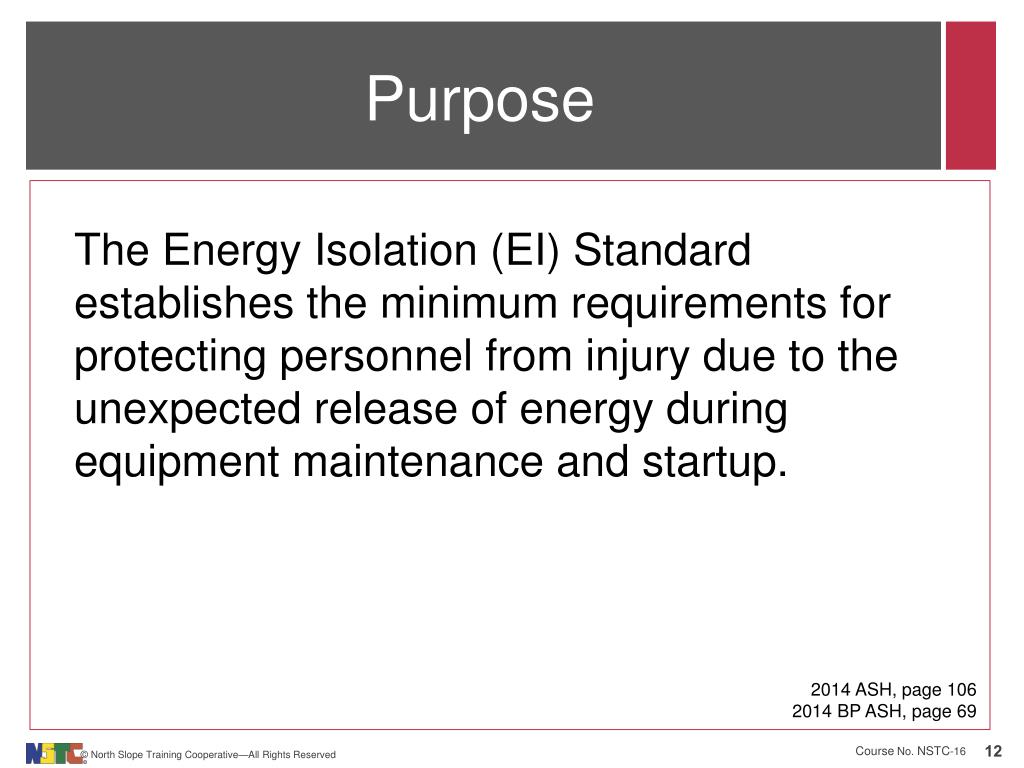 Purpose

The Energy Isolation (EI) Standard establishes the minimum requirements for protecting personnel from injury due to the unexpected release of energy during equipment maintenance and startup.

2014 ASH, page 106
2014 BP ASH, page 69

NSTC © North Slope Training Cooperative—All Rights Reserved

Course No. NSTC-16 12